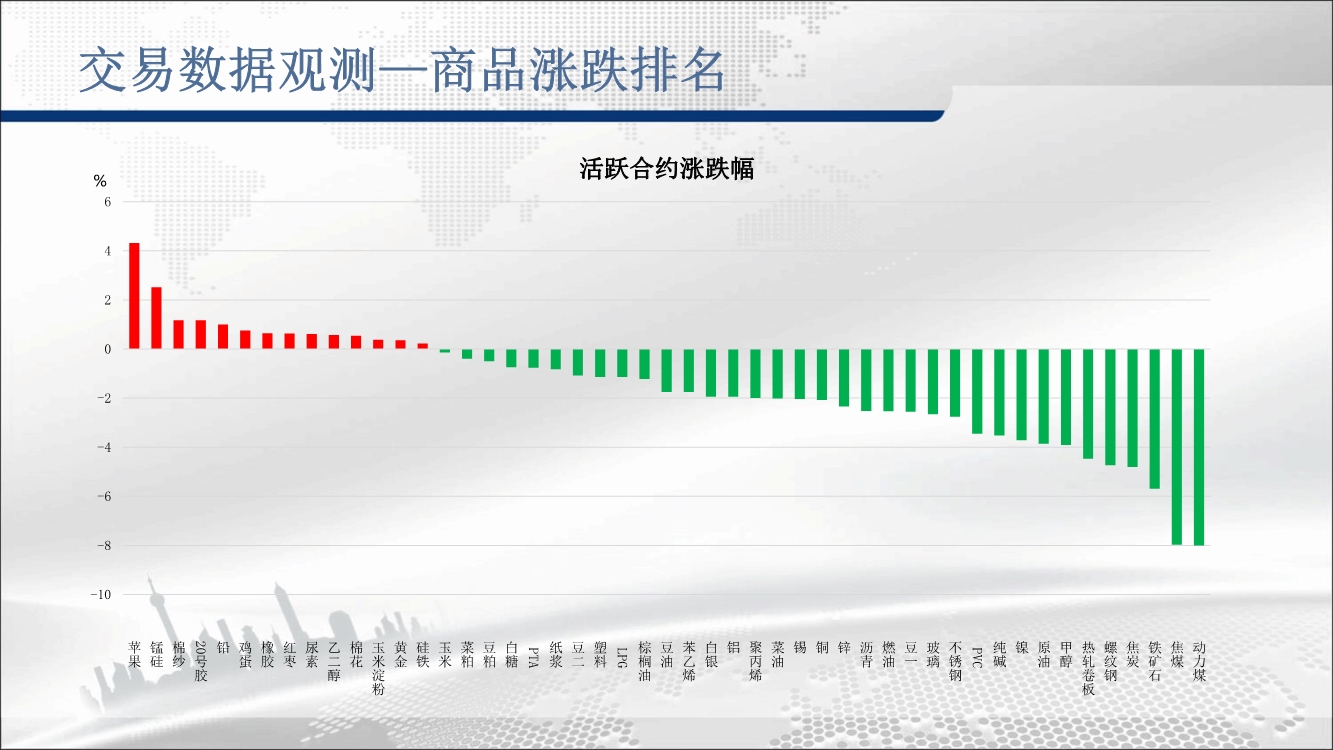 交易数据观测—商品涨跌排名

活跃合约涨跌幅

%

6
4
2
0
-2
-4
-6
-8
-10

苹果 锰硅 棉纱 20号胶 铅 鸡蛋 橡胶 红枣 尿素 乙二醇 棉花 玉米淀粉 黄金 硅铁 玉米 菜粕 豆粕 白糖 PTA 纸浆 豆二 塑料 LPG 棕榈油 豆油 苯乙烯 白银 铝 聚丙烯 菜油 锡 铜 锌 沥青 燃油 豆一 玻璃 不锈钢 PVC 纯碱 镍 原油 甲醇 热轧卷板 螺纹钢 焦炭 铁矿石 焦煤 动力煤